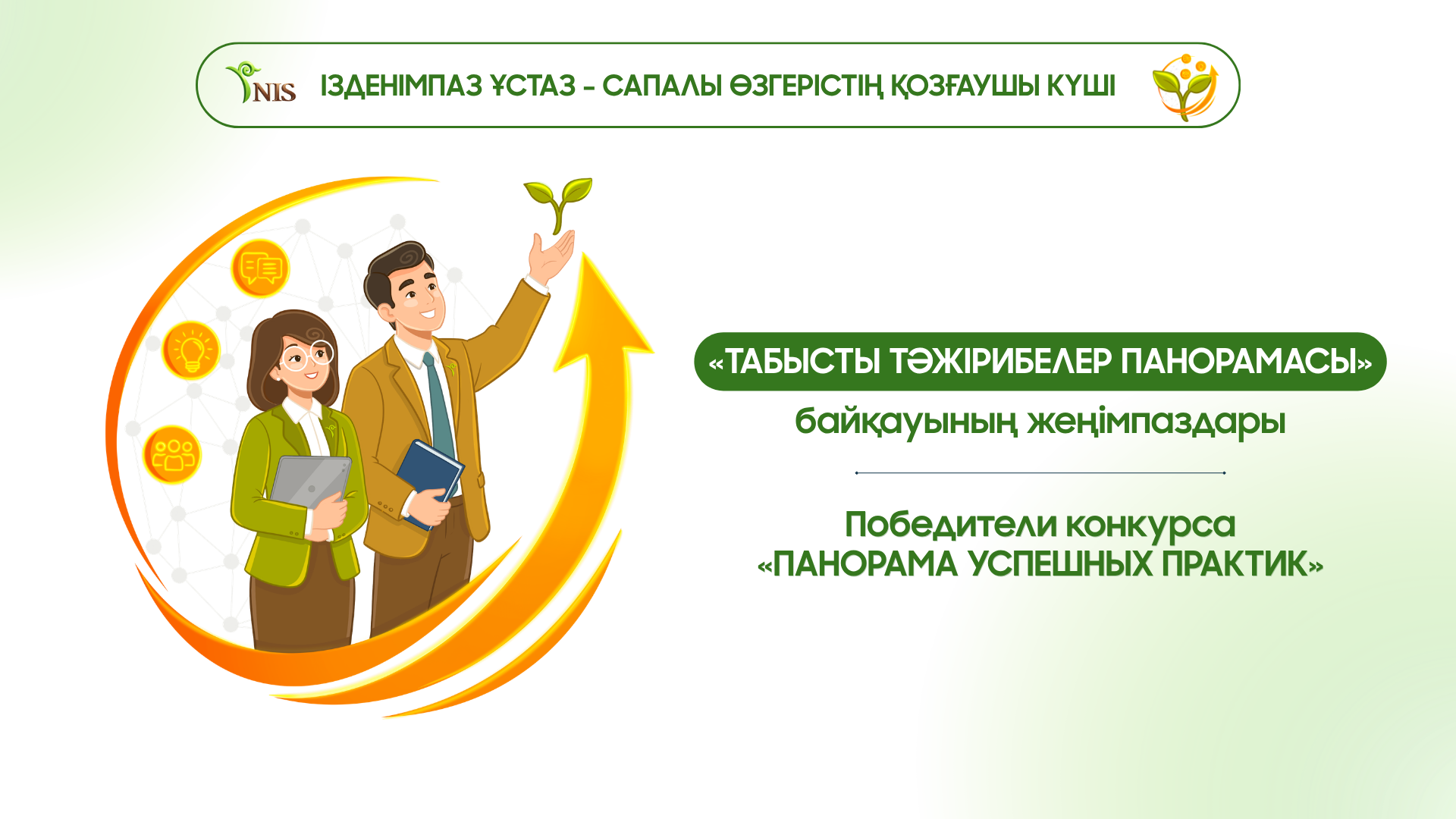 NIS ІЗДЕНІМПАЗ ҰСТАЗ – САПАЛЫ ӨЗГЕРІСТІҢ ҚОЗҒАУШЫ КҮШІ

«ТАБЫСТЫ ТӘЖІРИБЕЛЕР ПАНОРАМАСЫ»
байқауының жеңімпаздары

Победители конкурса
«ПАНОРАМА УСПЕШНЫХ ПРАКТИК»